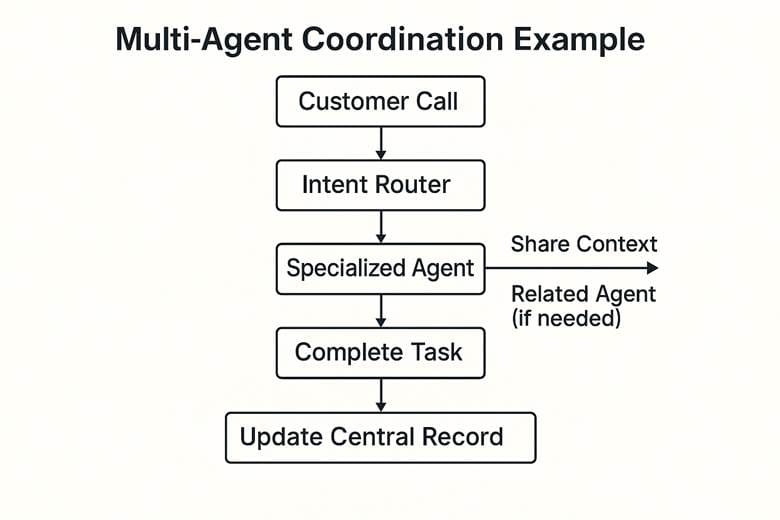 Multi-Agent Coordination Example

Customer Call

Intent Router

Specialized Agent

Share Context

Related Agent (if needed)

Complete Task

Update Central Record